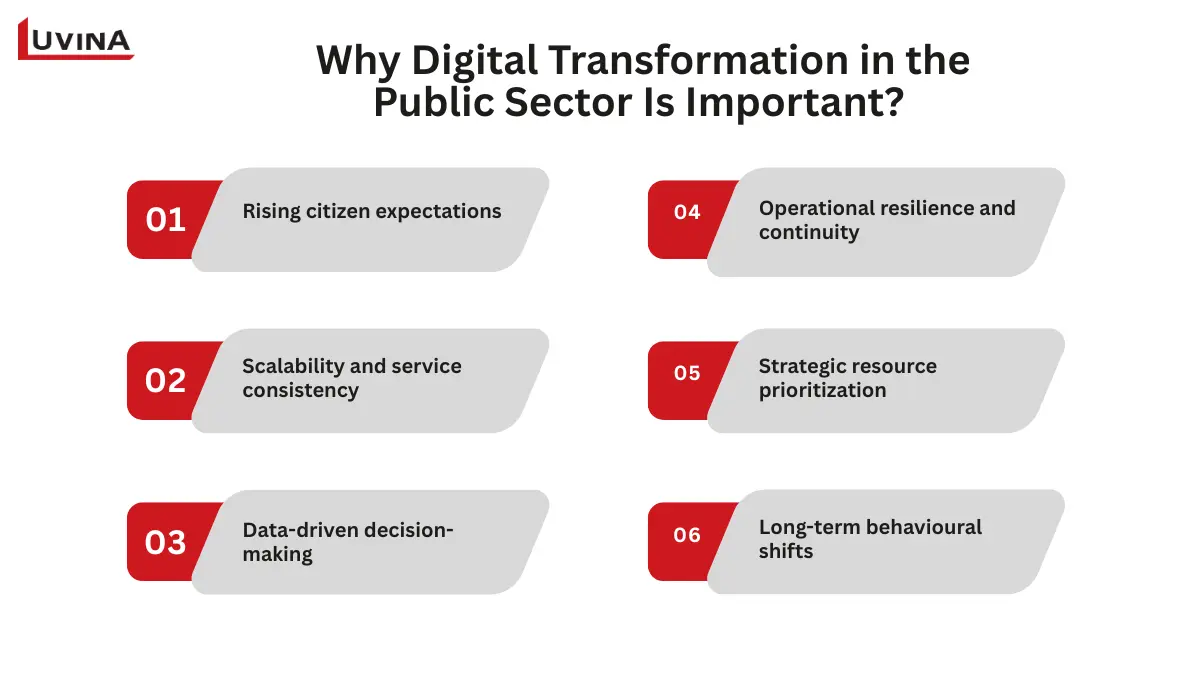 LUVINA

Why Digital Transformation in the Public Sector Is Important?

01 Rising citizen expectations

02 Scalability and service consistency

03 Data-driven decision-making

04 Operational resilience and continuity

05 Strategic resource prioritization

06 Long-term behavioural shifts